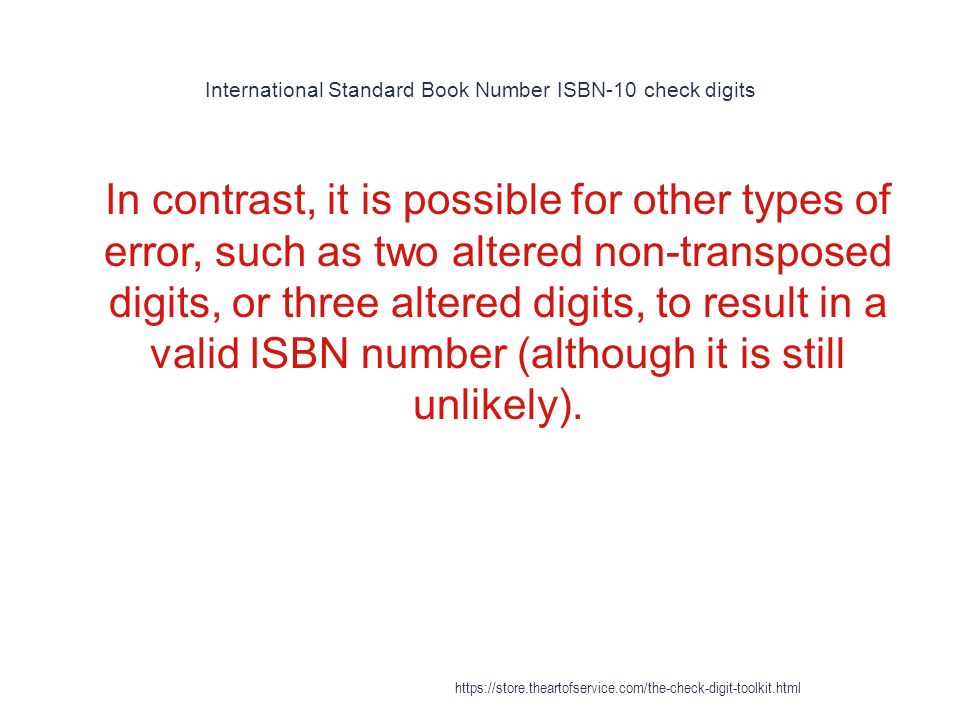 International Standard Book Number ISBN-10 check digits

In contrast, it is possible for other types of error, such as two altered non-transposed digits, or three altered digits, to result in a valid ISBN number (although it is still unlikely).

https://store.theartofservice.com/the-check-digit-toolkit.html